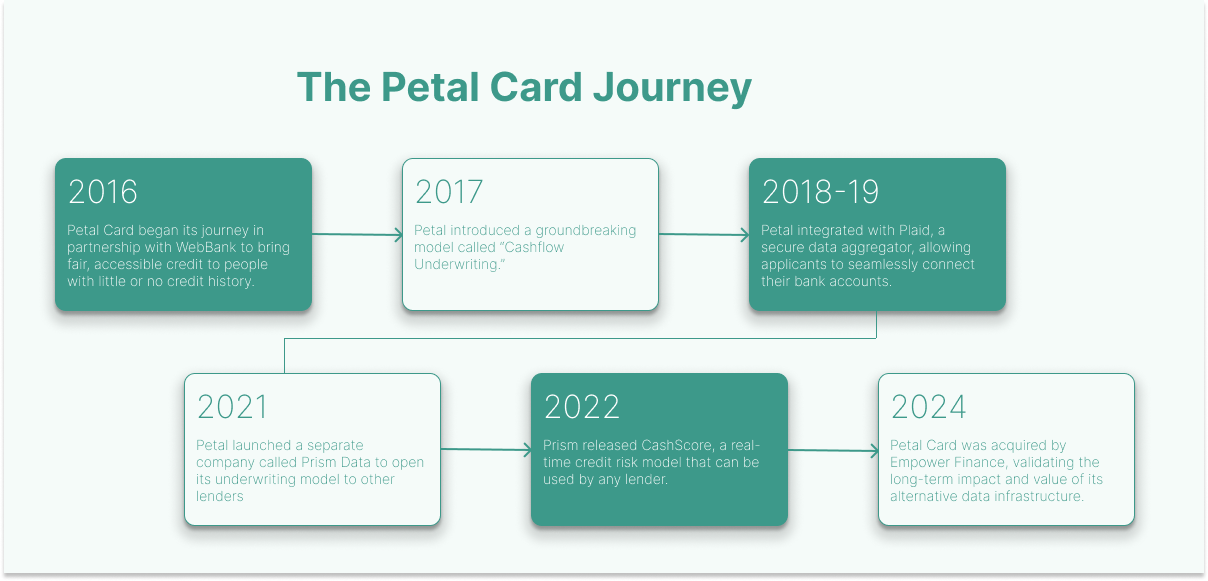 The Petal Card Journey

2016

Petal Card began its journey in partnership with WebBank to bring fair, accessible credit to people with little or no credit history.

2017

Petal introduced a groundbreaking model called "Cashflow Underwriting."

2018-19

Petal integrated with Plaid, a secure data aggregator, allowing applicants to seamlessly connect their bank accounts.

2021

Petal launched a separate company called Prism Data to open its underwriting model to other lenders

2022

Prism released CashScore, a real-time credit risk model that can be used by any lender.

2024

Petal Card was acquired by Empower Finance, validating the long-term impact and value of its alternative data infrastructure.